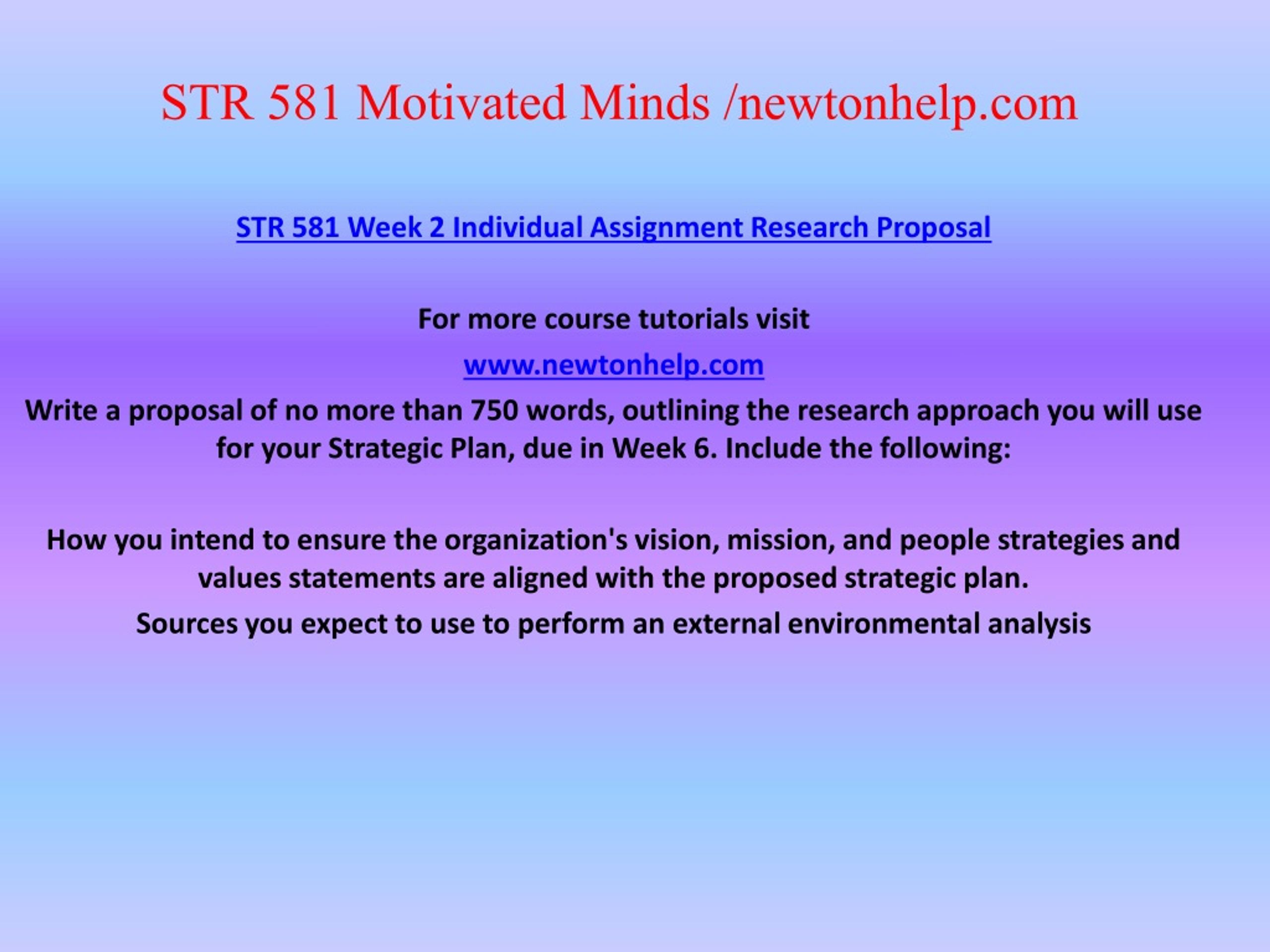 STR 581 Motivated Minds /newtonhelp.com

STR 581 Week 2 Individual Assignment Research Proposal

For more course tutorials visit

www.newtonhelp.com

Write a proposal of no more than 750 words, outlining the research approach you will use for your Strategic Plan, due in Week 6. Include the following:

How you intend to ensure the organization's vision, mission, and people strategies and values statements are aligned with the proposed strategic plan.

Sources you expect to use to perform an external environmental analysis